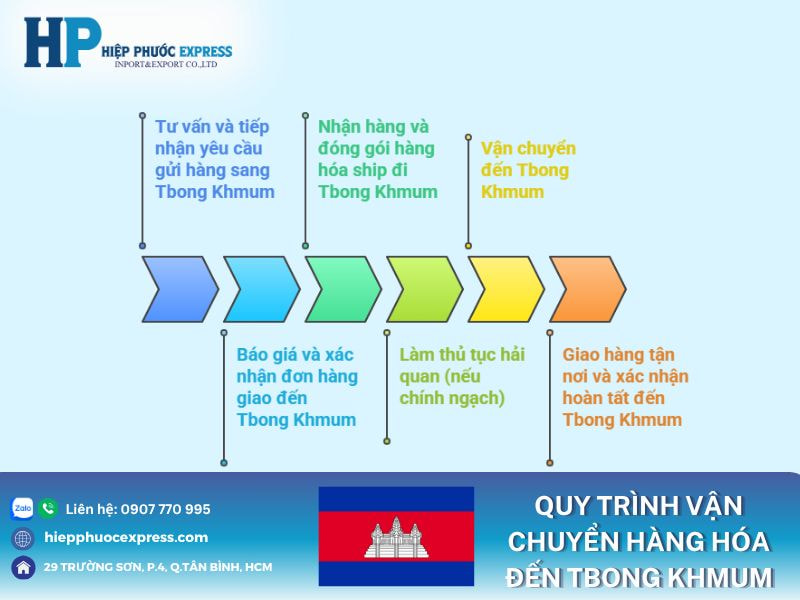 HP HIỆP PHƯỚC EXPRESS
INPORT&EXPORT CO.,LTD

Tư vấn và tiếp nhận yêu cầu gửi hàng sang Tbong Khmum

Nhận hàng và đóng gói hàng hóa ship đi Tbong Khmum

Vận chuyển đến Tbong Khmum

Báo giá và xác nhận đơn hàng giao đến Tbong Khmum

Làm thủ tục hải quan (nếu chính ngạch)

Giao hàng tận nơi và xác nhận hoàn tất đến Tbong Khmum

Zalo Liên hệ: 0907 770 995

hiepphuocexpress.com

29 TRƯỜNG SƠN, P.4, Q.TÂN BÌNH, HCM

QUY TRÌNH VẬN CHUYỂN HÀNG HÓA ĐẾN TBONG KHMUM